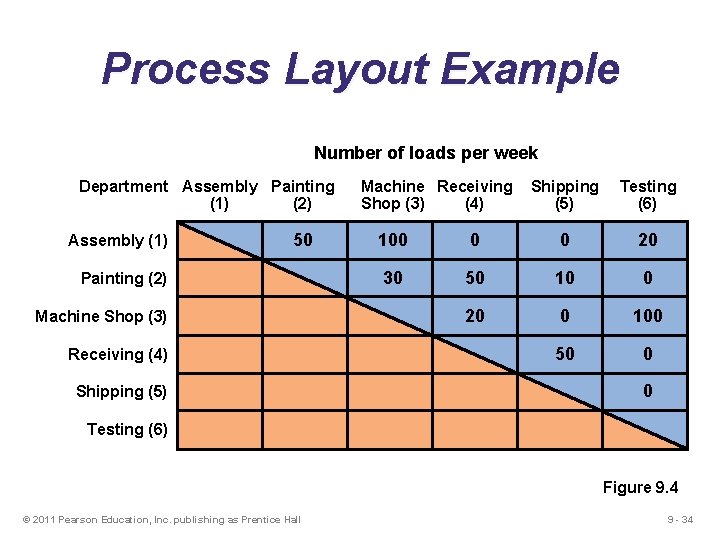 Process Layout Example

Number of loads per week

| Department | Assembly (1) | Painting (2) | Machine Shop (3) | Receiving (4) | Shipping (5) | Testing (6) |
|---|---|---|---|---|---|---|
| Assembly (1) | | 50 | 100 | 0 | 0 | 20 |
| Painting (2) | | | 30 | 50 | 10 | 0 |
| Machine Shop (3) | | | | 20 | 0 | 100 |
| Receiving (4) | | | | | 50 | 0 |
| Shipping (5) | | | | | | 0 |
| Testing (6) | | | | | | |

Figure 9.4

© 2011 Pearson Education, Inc. publishing as Prentice Hall

9 - 34